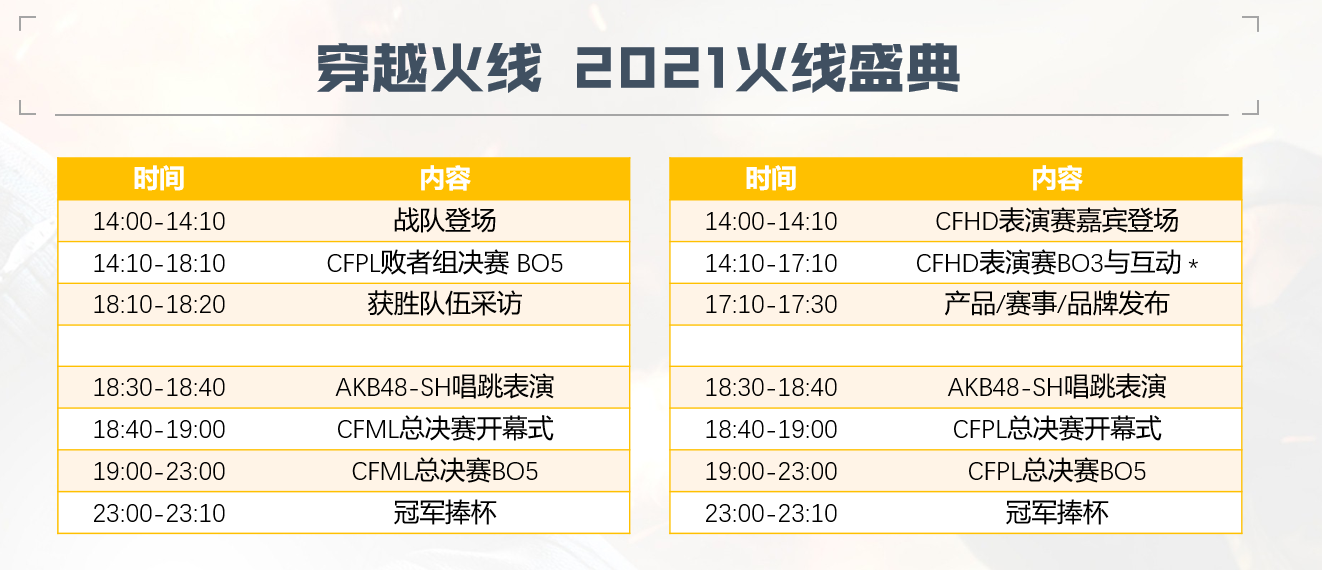 穿越火线 2021火线盛典

| 时间 | 内容 |
|---|---|
| 14:00-14:10 | 战队登场 |
| 14:10-18:10 | CFPL败者组决赛 BO5 |
| 18:10-18:20 | 获胜队伍采访 |
| | |
| 18:30-18:40 | AKB48-SH唱跳表演 |
| 18:40-19:00 | CFML总决赛开幕式 |
| 19:00-23:00 | CFML总决赛BO5 |
| 23:00-23:10 | 冠军捧杯 |

| 时间 | 内容 |
|---|---|
| 14:00-14:10 | CFHD表演赛嘉宾登场 |
| 14:10-17:10 | CFHD表演赛BO3与互动 * |
| 17:10-17:30 | 产品/赛事/品牌发布 |
| | |
| 18:30-18:40 | AKB48-SH唱跳表演 |
| 18:40-19:00 | CFPL总决赛开幕式 |
| 19:00-23:00 | CFPL总决赛BO5 |
| 23:00-23:10 | 冠军捧杯 |